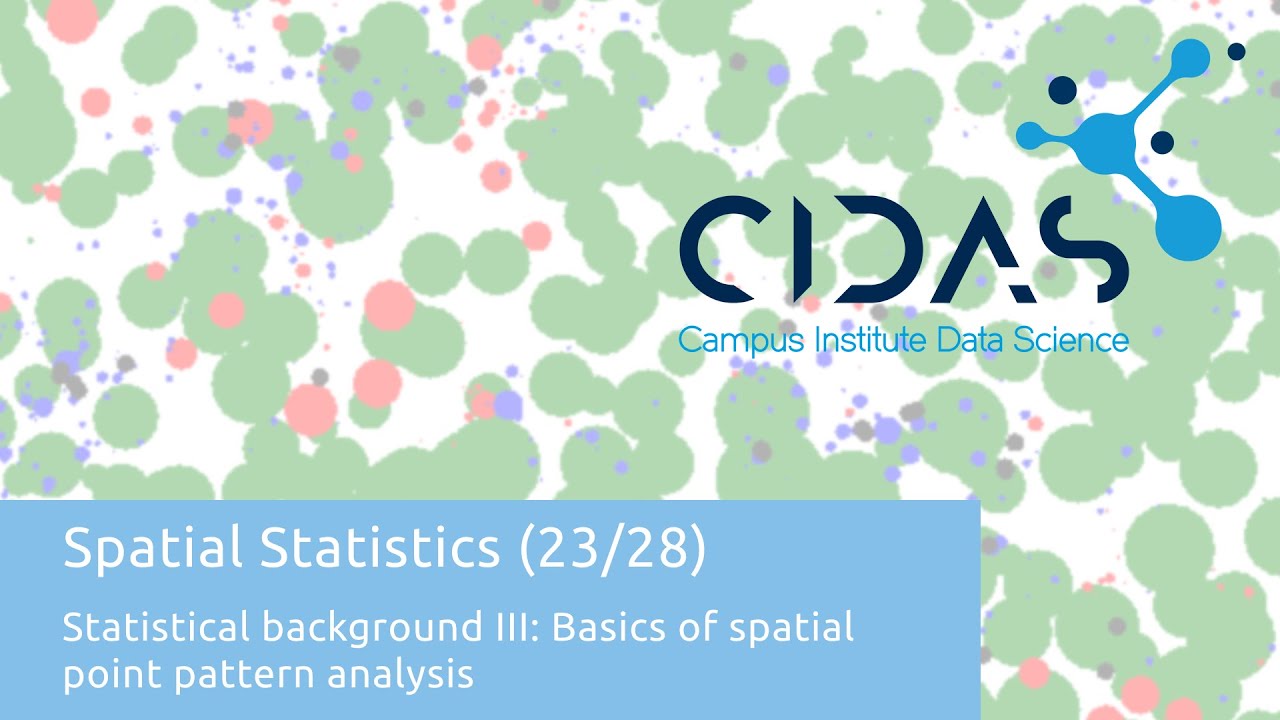 CIDAS
Campus Institute Data Science

Spatial Statistics (23/28)

Statistical background III: Basics of spatial point pattern analysis